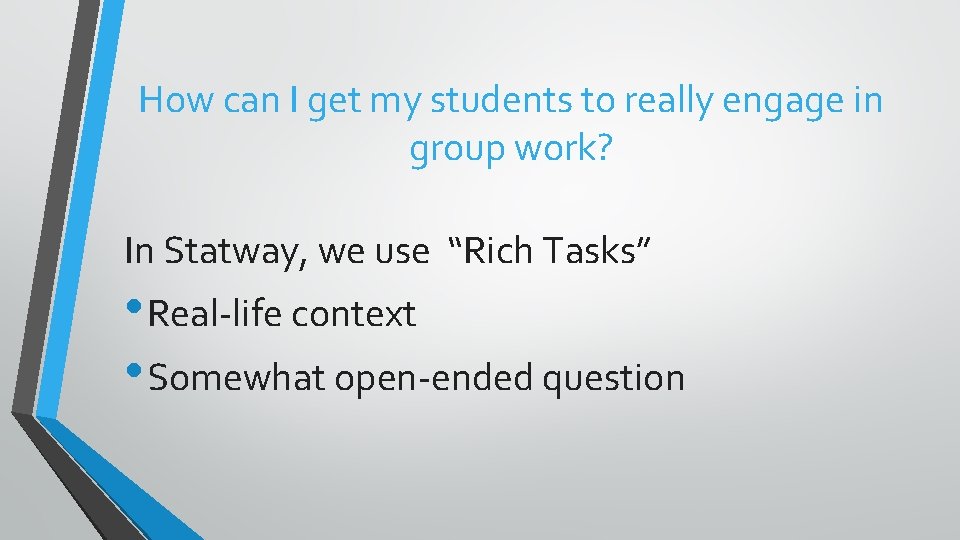 How can I get my students to really engage in group work?

In Statway, we use “Rich Tasks”

• Real-life context

• Somewhat open-ended question